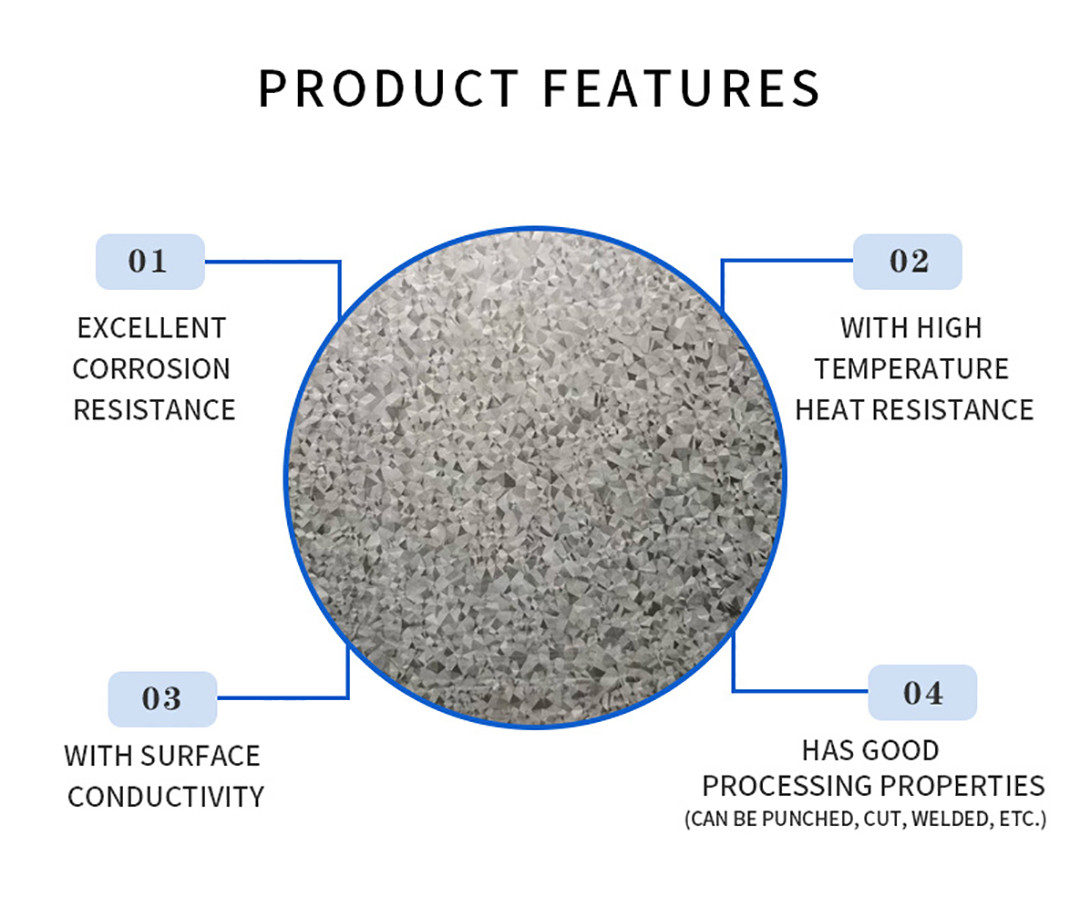 PRODUCT FEATURES

01

EXCELLENT CORROSION RESISTANCE

02

WITH HIGH TEMPERATURE HEAT RESISTANCE

03

WITH SURFACE CONDUCTIVITY

04

HAS GOOD PROCESSING PROPERTIES
(CAN BE PUNCHED, CUT, WELDED, ETC.)